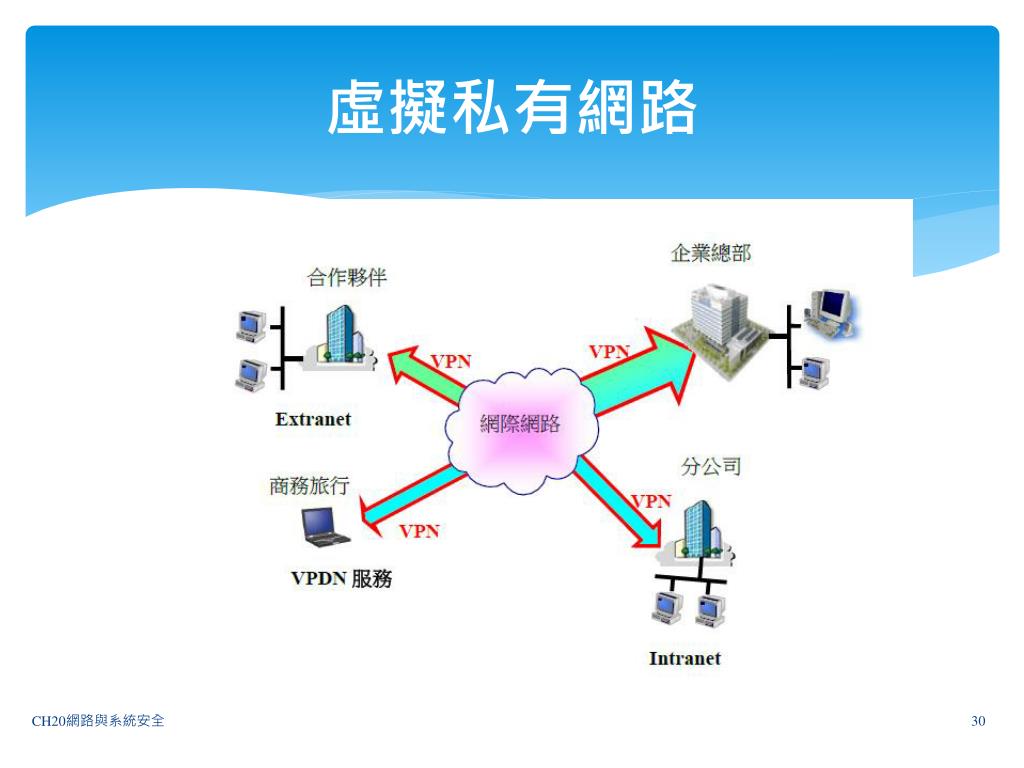 虛擬私有網路

合作夥伴

企業總部

VPN

VPN

Extranet

網際網路

分公司

商務旅行

VPN

VPN

VPDN 服務

Intranet

CH20網路與系統安全

30